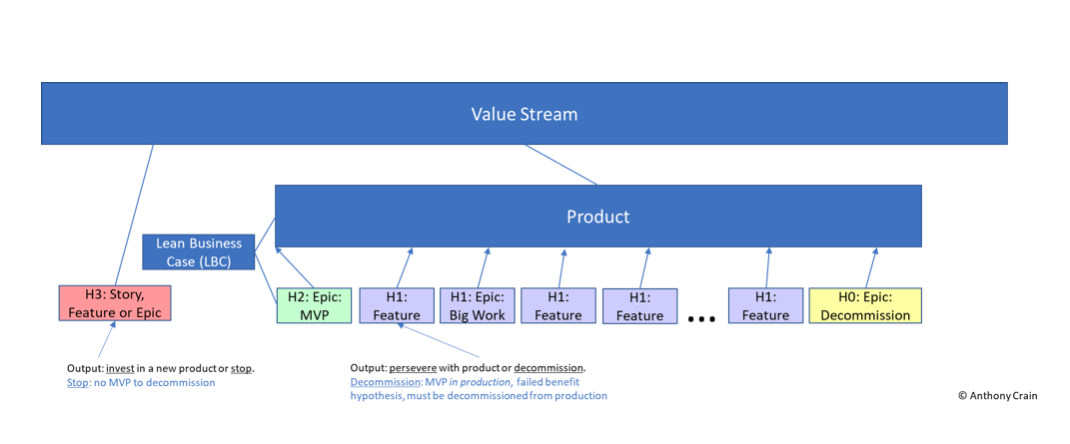 Value Stream

Product

Lean Business Case (LBC)

H3: Story, Feature or Epic

H2: Epic: MVP

H1: Feature

H1: Epic: Big Work

H1: Feature

H1: Feature

…

H1: Feature

H0: Epic: Decommission

Output: invest in a new product or stop.
Stop: no MVP to decommission

Output: persevere with product or decommission.
Decommission: MVP in production, failed benefit hypothesis, must be decommissioned from production

© Anthony Crain